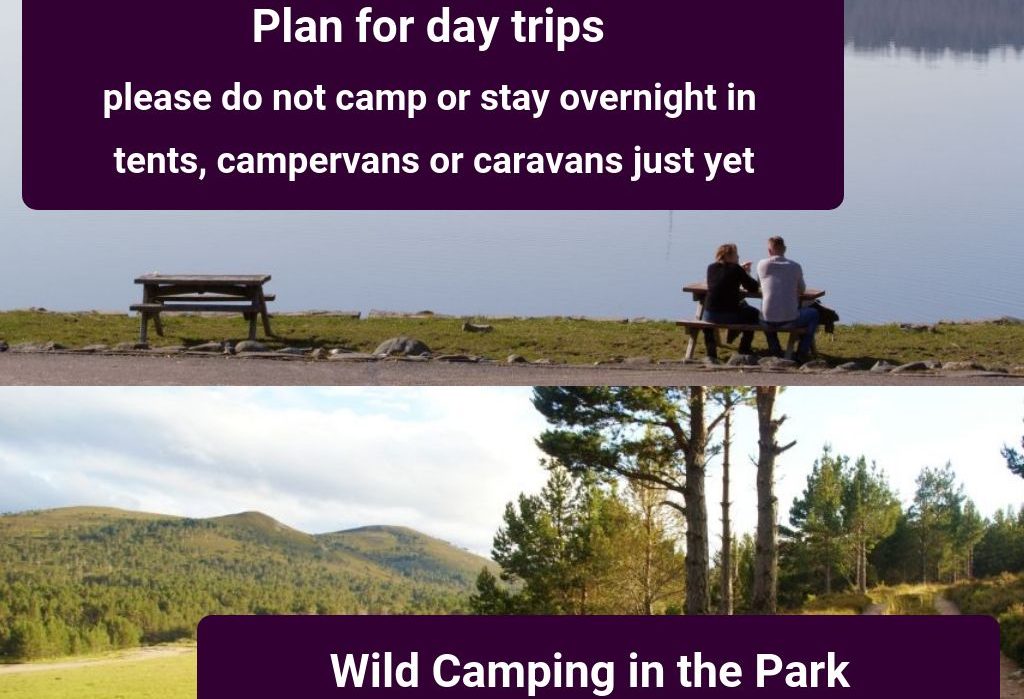 Plan for day trips

please do not camp or stay overnight in tents, campervans or caravans just yet

Wild Camping in the Park